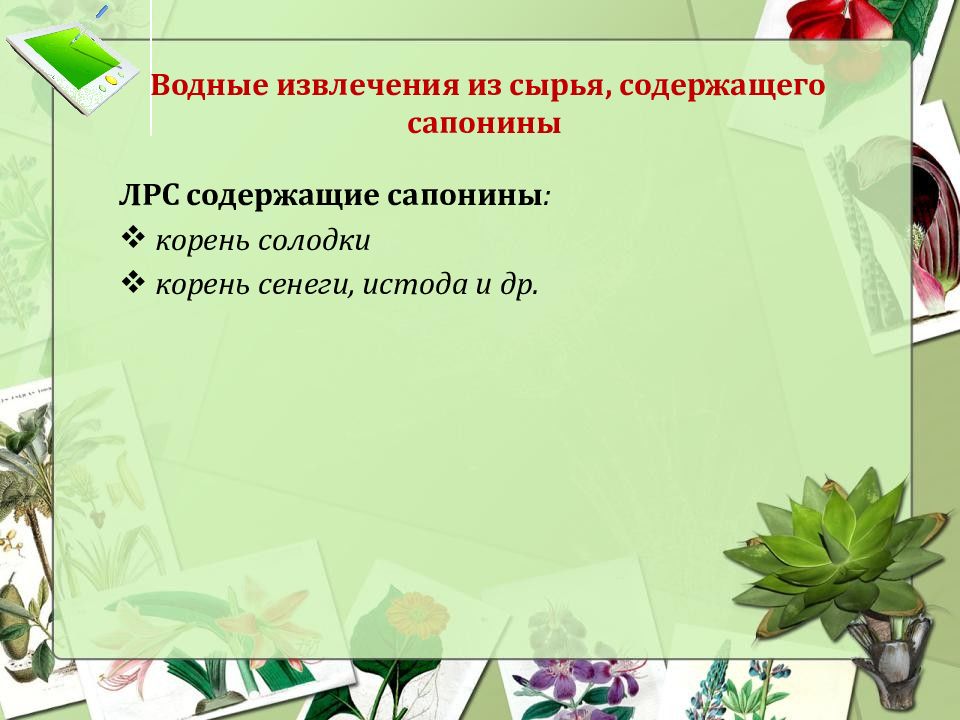 Водные извлечения из сырья, содержащего сапонины

ЛРС содержащие сапонины:
❖ корень солодки
❖ корень сенеги, истода и др.